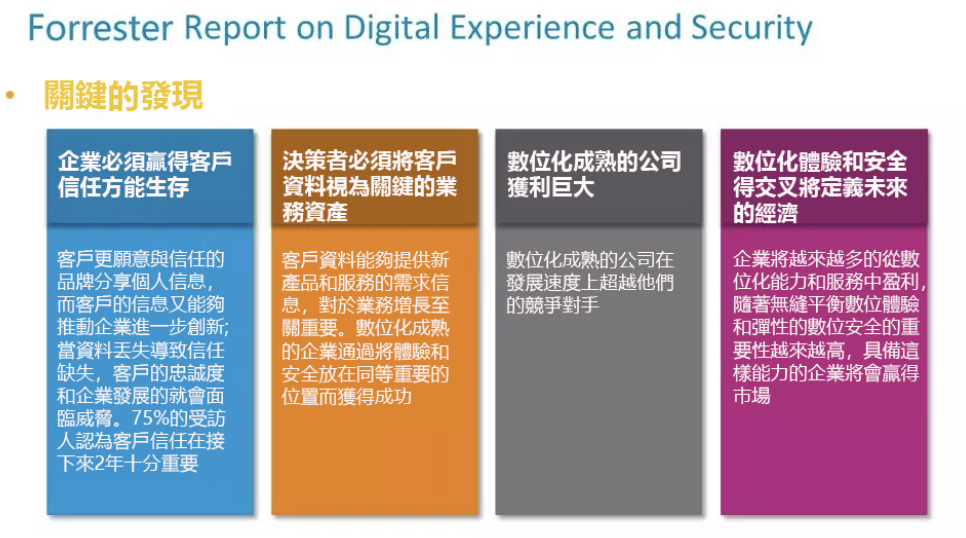 Forrester Report on Digital Experience and Security

• 關鍵的發現

企業必須贏得客戶信任方能生存

客戶更願意與信任的品牌分享個人信息，而客戶的信息又能夠推動企業進一步創新;當資料丟失導致信任缺失，客戶的忠誠度和企業發展的就會面臨威脅。75%的受訪人認為客戶信任在接下來2年十分重要

決策者必須將客戶資料視為關鍵的業務資產

客戶資料能夠提供新產品和服務的需求信息，對於業務增長至關重要。數位化成熟的企業通過將體驗和安全放在同等重要的位置而獲得成功

數位化成熟的公司獲利巨大

數位化成熟的公司在發展速度上超越他們的競爭對手

數位化體驗和安全得交叉將定義未來的經濟

企業將越來越多的從數位化能力和服務中盈利，隨著無縫平衡數位體驗和彈性的數位安全的重要性越來越高，具備這樣能力的企業將會贏得市場